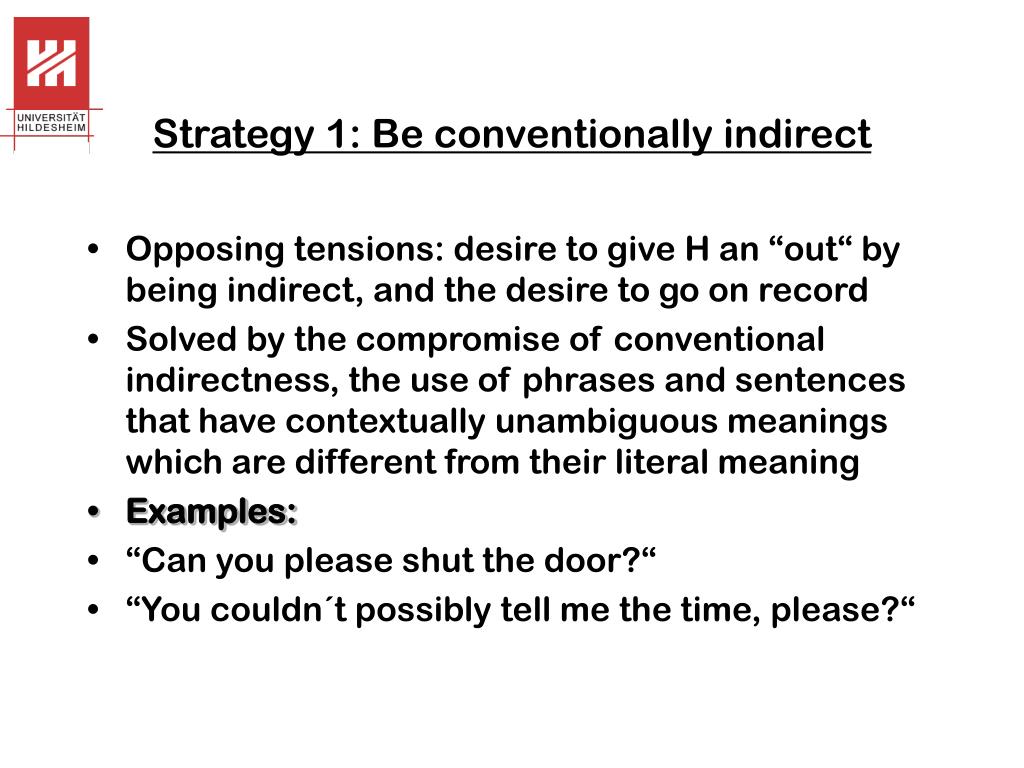 UNIVERSITÄT HILDESHEIM

Strategy 1: Be conventionally indirect

• Opposing tensions: desire to give H an “out“ by being indirect, and the desire to go on record
• Solved by the compromise of conventional indirectness, the use of phrases and sentences that have contextually unambiguous meanings which are different from their literal meaning
• Examples:
• “Can you please shut the door?“
• “You couldn´t possibly tell me the time, please?“